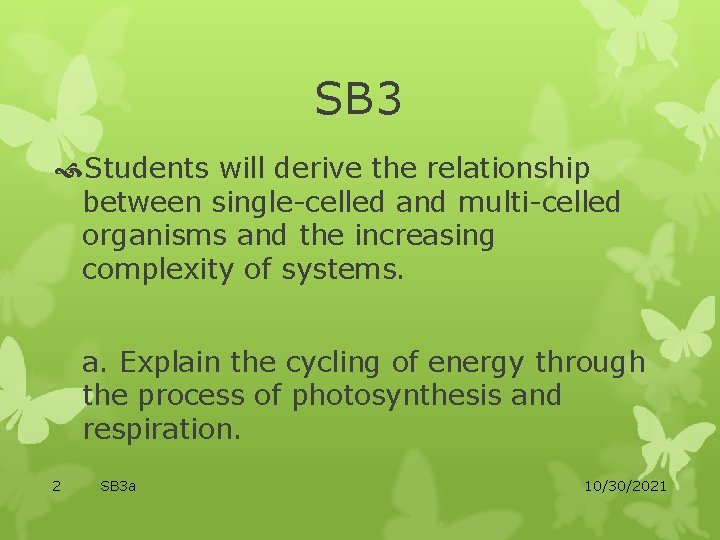 SB3

Students will derive the relationship between single-celled and multi-celled organisms and the increasing complexity of systems.

a. Explain the cycling of energy through the process of photosynthesis and respiration.

2 SB3a 10/30/2021